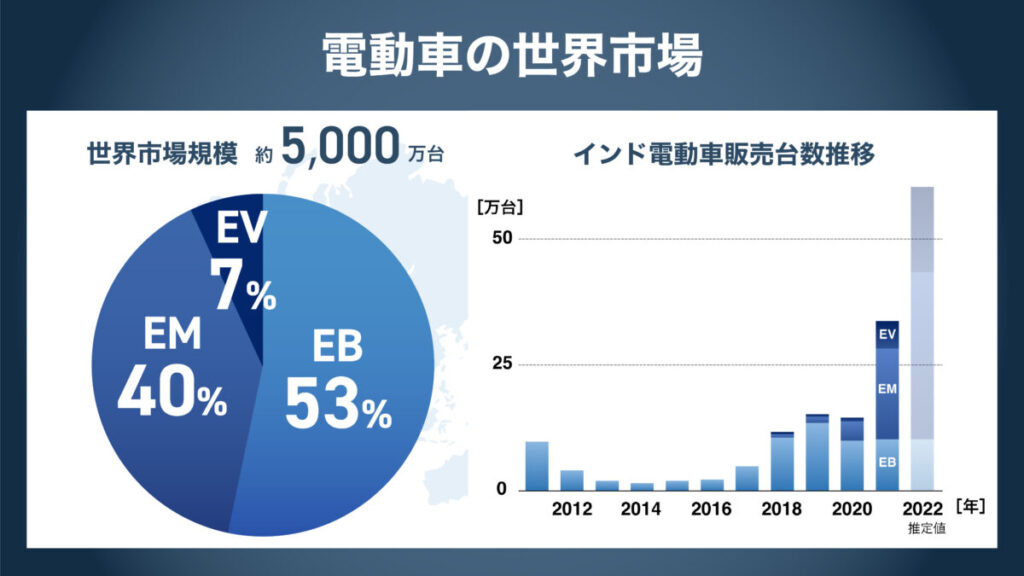 電動車の世界市場

世界市場規模 約 5,000 万台

EV 7%

EM 40%

EB 53%

インド電動車販売台数推移

[万台]

50

25

0

EV

EM

EB

2012 2014 2016 2018 2020 2022 [年]

推定値